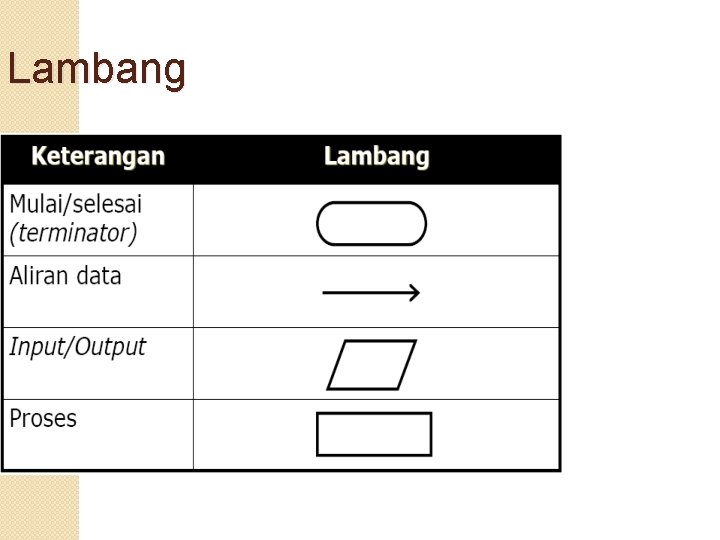 Lambang

| Keterangan | Lambang |
|---|---|
| Mulai/selesai (terminator) | |
| Aliran data | |
| Input/Output | |
| Proses | |